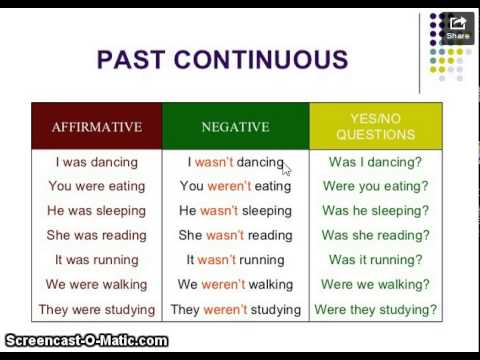 Share

PAST CONTINUOUS

| AFFIRMATIVE | NEGATIVE | YES/NO QUESTIONS |
|---|---|---|
| I was dancing | I wasn't dancing | Was I dancing? |
| You were eating | You weren't eating | Were you eating? |
| He was sleeping | He wasn't sleeping | Was he sleeping? |
| She was reading | She wasn't reading | Was she reading? |
| It was running | It wasn't running | Was it running? |
| We were walking | We weren't walking | Were we walking? |
| They were studying | They weren't studying | Were they studying? |

Screencast-O-Matic.com